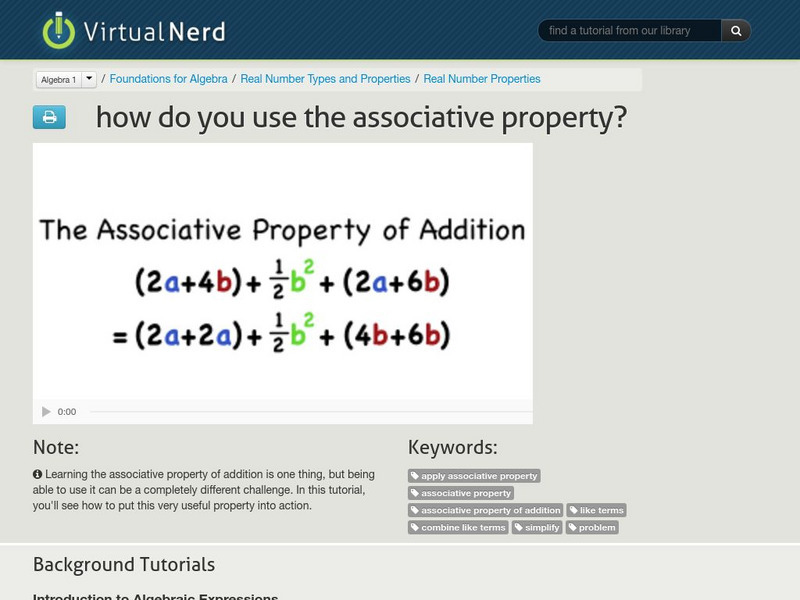 VirtualNerd

find a tutorial from our library

Algebra 1 / Foundations for Algebra / Real Number Types and Properties / Real Number Properties

how do you use the associative property?

The Associative Property of Addition

$(2a+4b)+\frac{1}{2}b^2+(2a+6b)$

$=(2a+2a)+\frac{1}{2}b^2+(4b+6b)$

0:00

Note:

Learning the associative property of addition is one thing, but being able to use it can be a completely different challenge. In this tutorial, you'll see how to put this very useful property into action.

Keywords:

apply associative property

associative property

associative property of addition

like terms

combine like terms

simplify

problem

Background Tutorials

Introduction to Algebraic Expressions